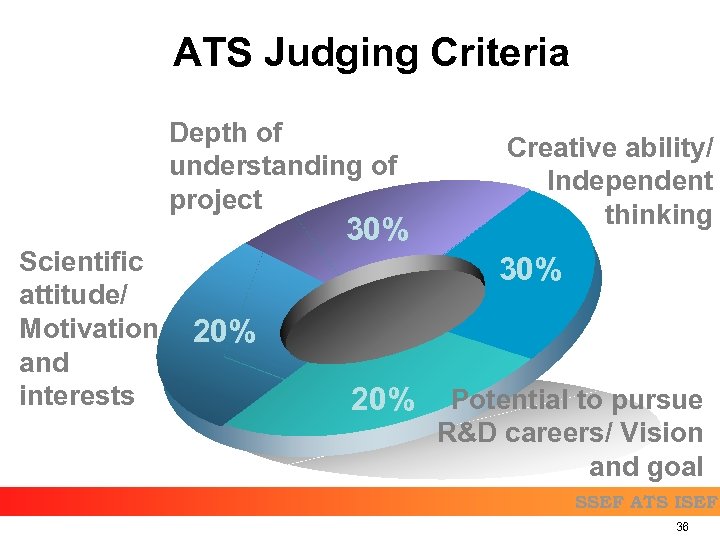 ATS Judging Criteria

Depth of understanding of project

30%

Creative ability/ Independent thinking

30%

Scientific attitude/ Motivation and interests

20%

20%

Potential to pursue R&D careers/ Vision and goal

SSEF ATS ISEF

36